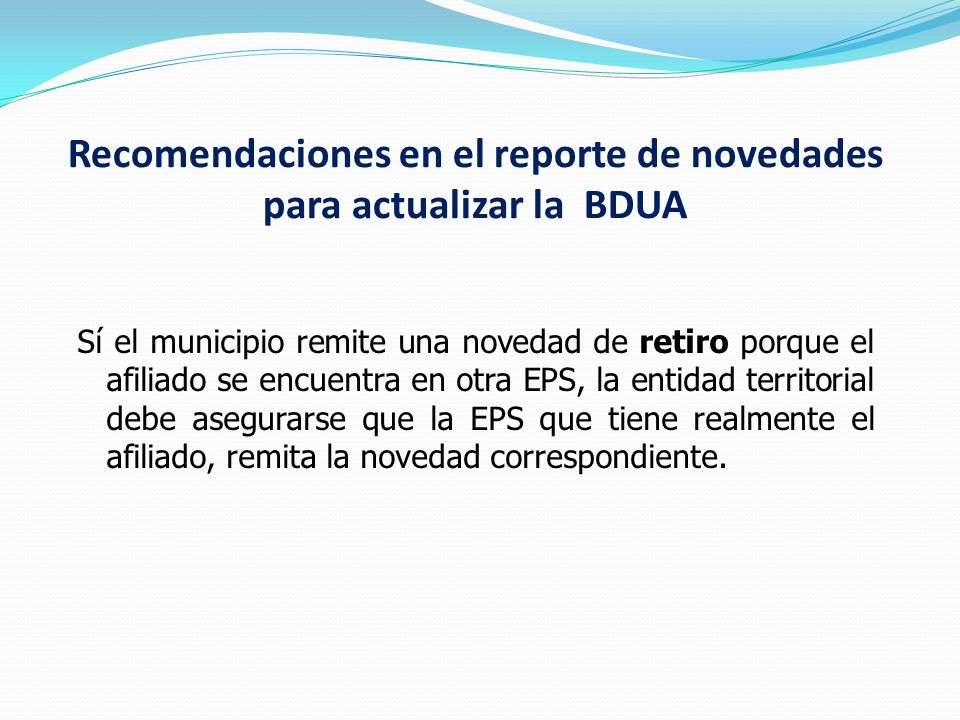 Recomendaciones en el reporte de novedades para actualizar la BDUA

Sí el municipio remite una novedad de retiro porque el afiliado se encuentra en otra EPS, la entidad territorial debe asegurarse que la EPS que tiene realmente el afiliado, remita la novedad correspondiente.